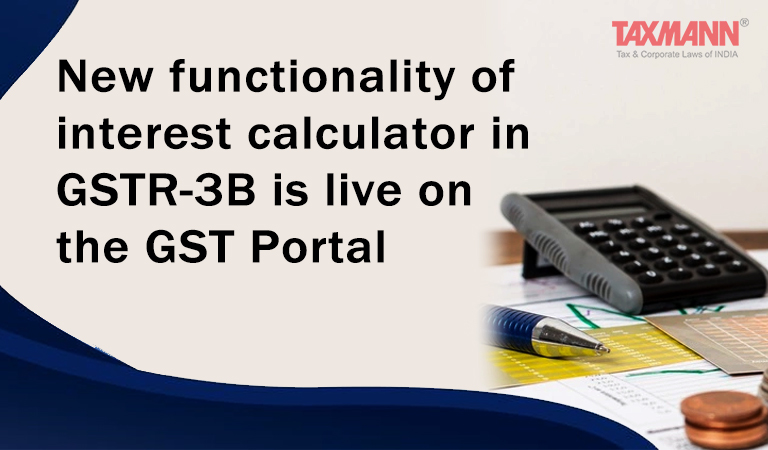 TAXMANN®
Tax & Corporate Laws of INDIA

New functionality of interest calculator in GSTR-3B is live on the GST Portal